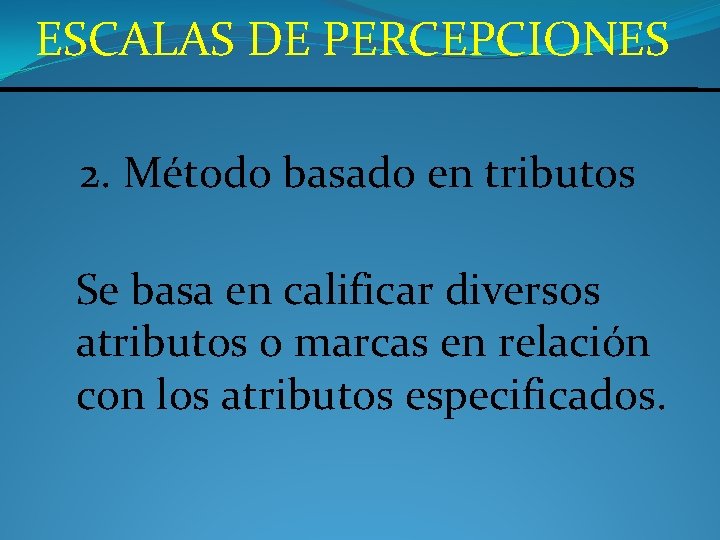 ESCALAS DE PERCEPCIONES

2. Método basado en tributos

Se basa en calificar diversos atributos o marcas en relación con los atributos especificados.